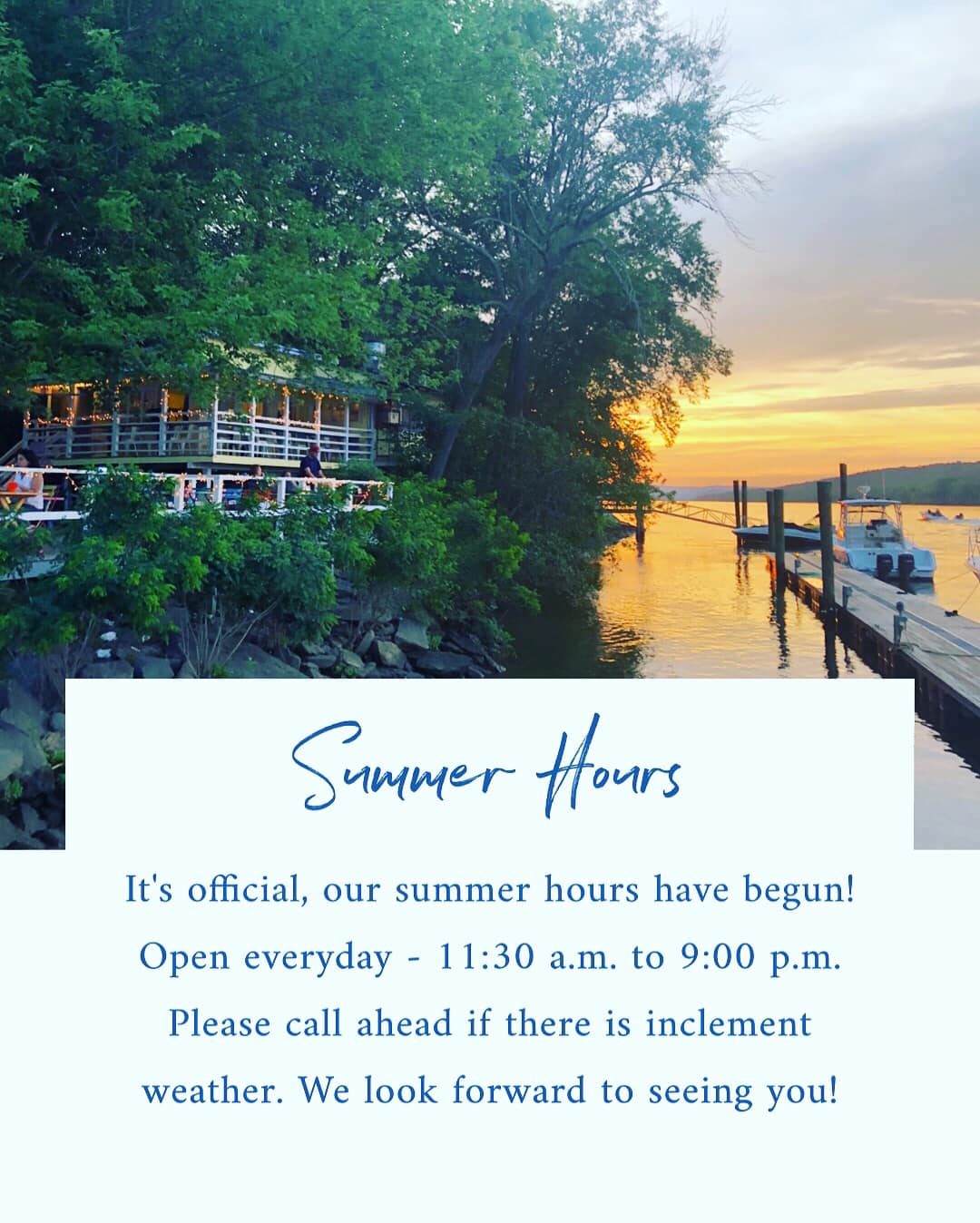 Summer Hours

It's official, our summer hours have begun! Open everyday - 11:30 a.m. to 9:00 p.m. Please call ahead if there is inclement weather. We look forward to seeing you!